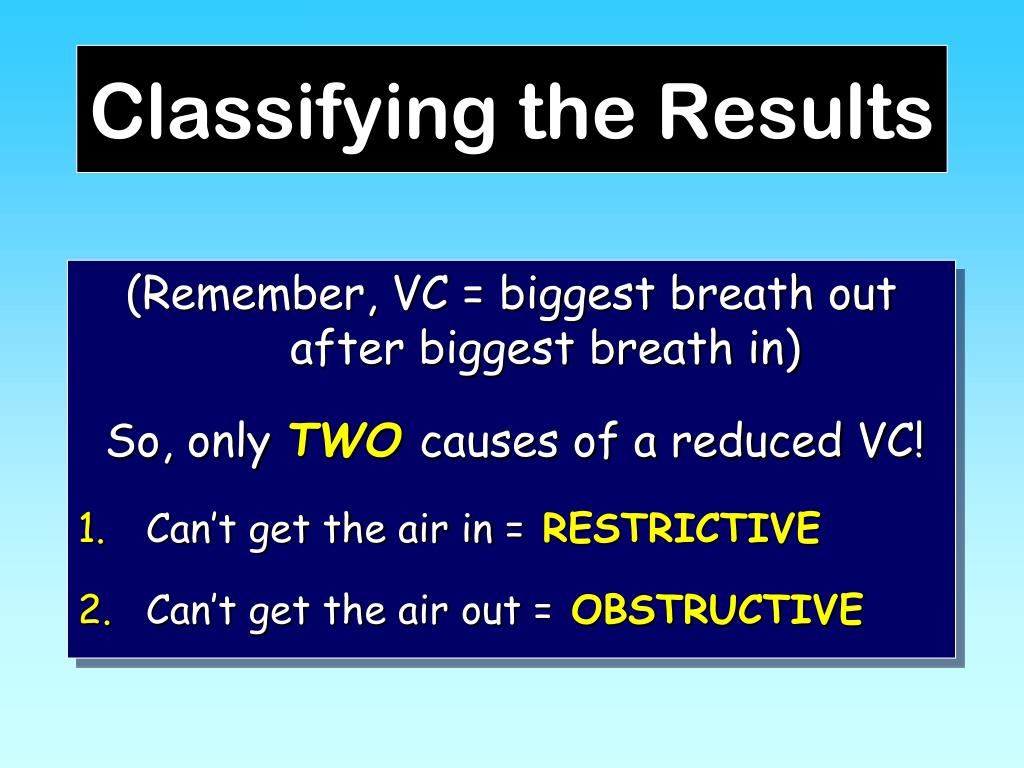 Classifying the Results

(Remember, VC = biggest breath out after biggest breath in)

So, only TWO causes of a reduced VC!

1. Can't get the air in = RESTRICTIVE
2. Can't get the air out = OBSTRUCTIVE